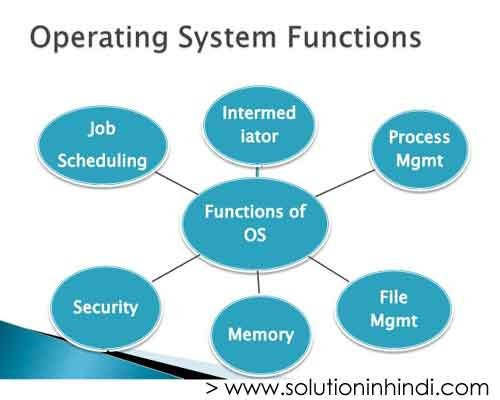 Operating System Functions

Job Scheduling

Intermed iator

Process Mgmt

Functions of OS

Security

Memory

File Mgmt

> www.solutioninhindi.com